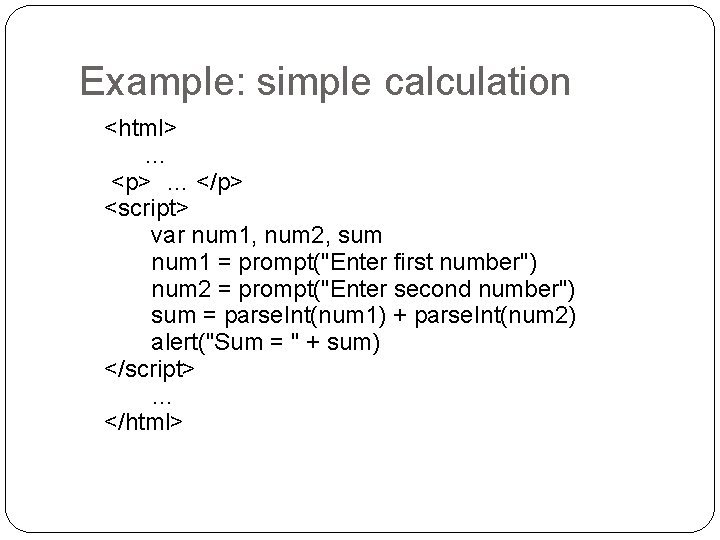 Example: simple calculation

<html>
…
<p> … </p>
<script>
var num1, num2, sum
num1 = prompt("Enter first number")
num2 = prompt("Enter second number")
sum = parseInt(num1) + parseInt(num2)
alert("Sum = " + sum)
</script>
…
</html>